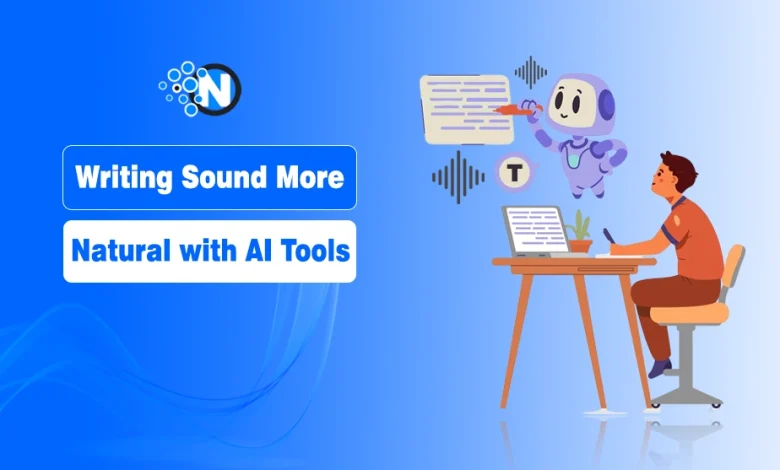 N

Writing Sound More

Natural with AI Tools

T